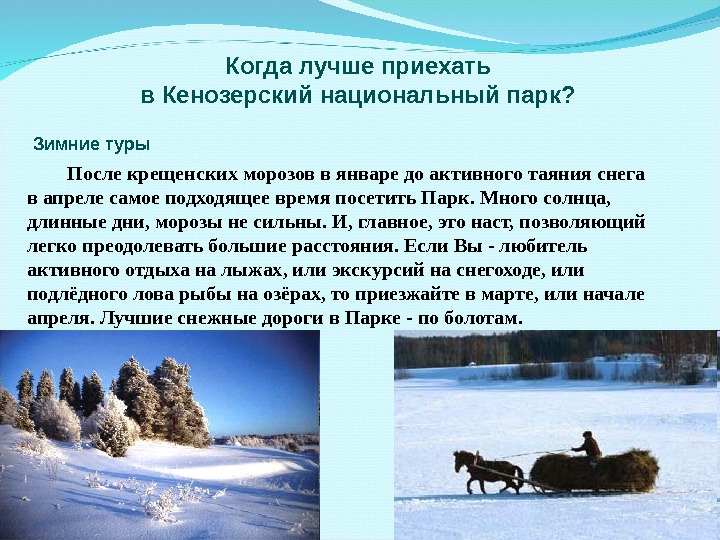 Когда лучше приехать в Кенозерский национальный парк?

Зимние туры

После крещенских морозов в январе до активного таяния снега в апреле самое подходящее время посетить Парк. Много солнца, длинные дни, морозы не сильны. И, главное, это наст, позволяющий легко преодолевать большие расстояния. Если Вы - любитель активного отдыха на лыжах, или экскурсий на снегоходе, или подлёдного лова рыбы на озёрах, то приезжайте в марте, или начале апреля. Лучшие снежные дороги в Парке - по болотам.